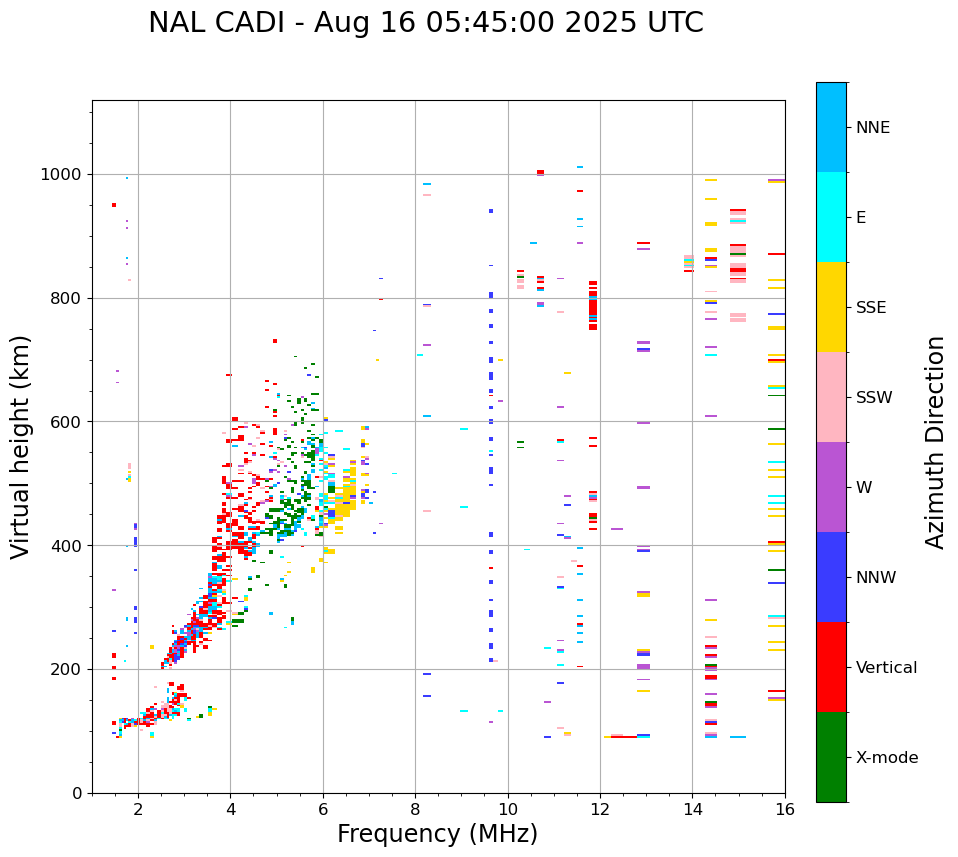 NAL CADI - Aug 16 05:45:00 2025 UTC

Virtual height (km)

1000
800
600
400
200
0

2
4
6
8
10
12
14
16

Frequency (MHz)

NNE
E
SSE
SSW
W
NNW
Vertical
X-mode

Azimuth Direction